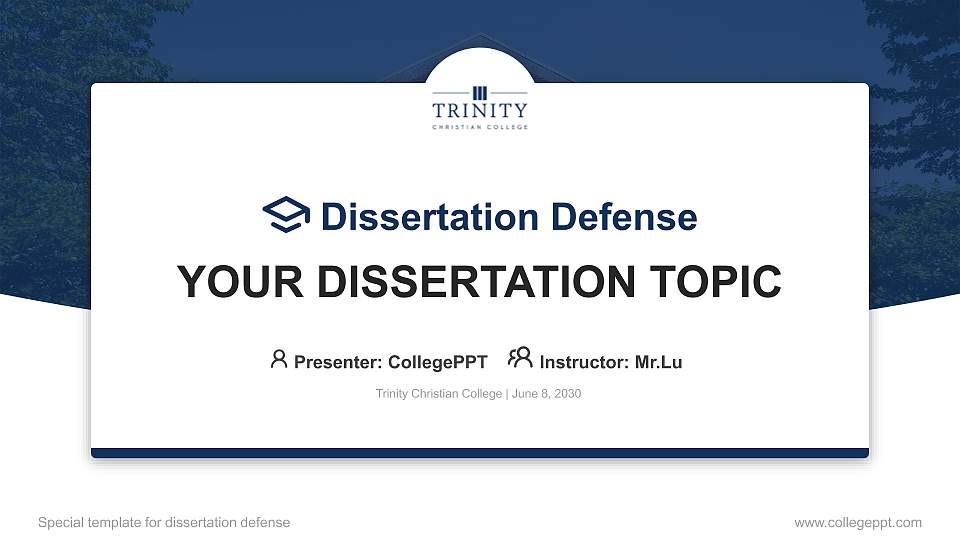 TRINITY
CHRISTIAN COLLEGE

Dissertation Defense

YOUR DISSERTATION TOPIC

Presenter: CollegePPT Instructor: Mr.Lu

Trinity Christian College | June 8, 2030

Special template for dissertation defense

www.collegeppt.com